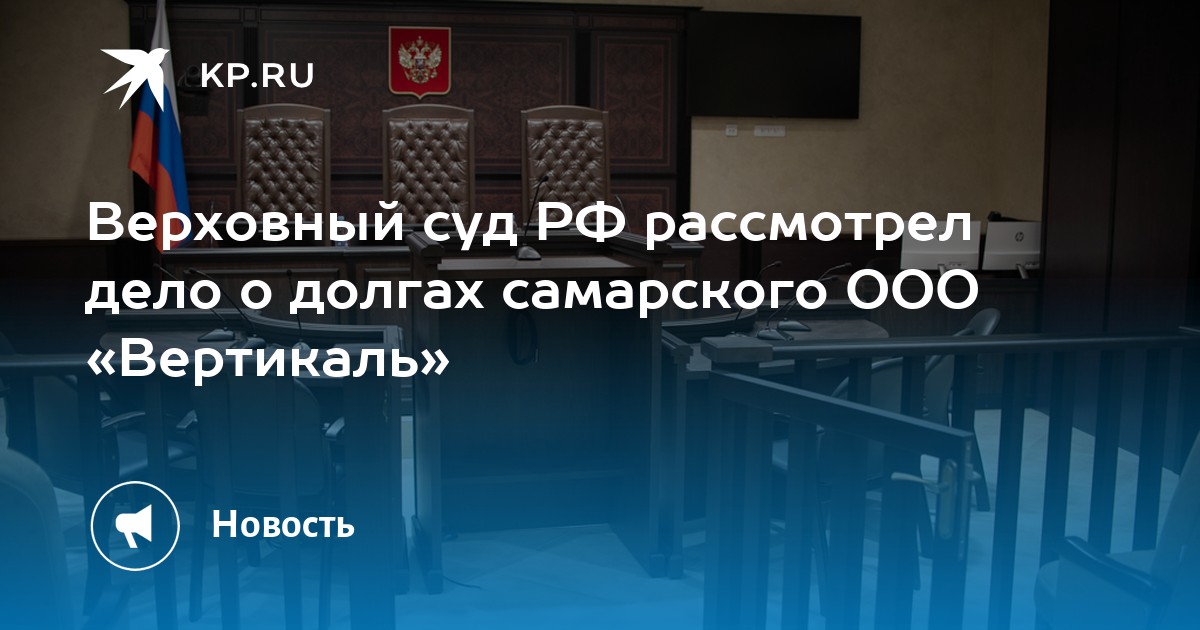 KP.RU

Верховный суд РФ рассмотрел дело о долгах самарского ООО «Вертикаль»

Новость